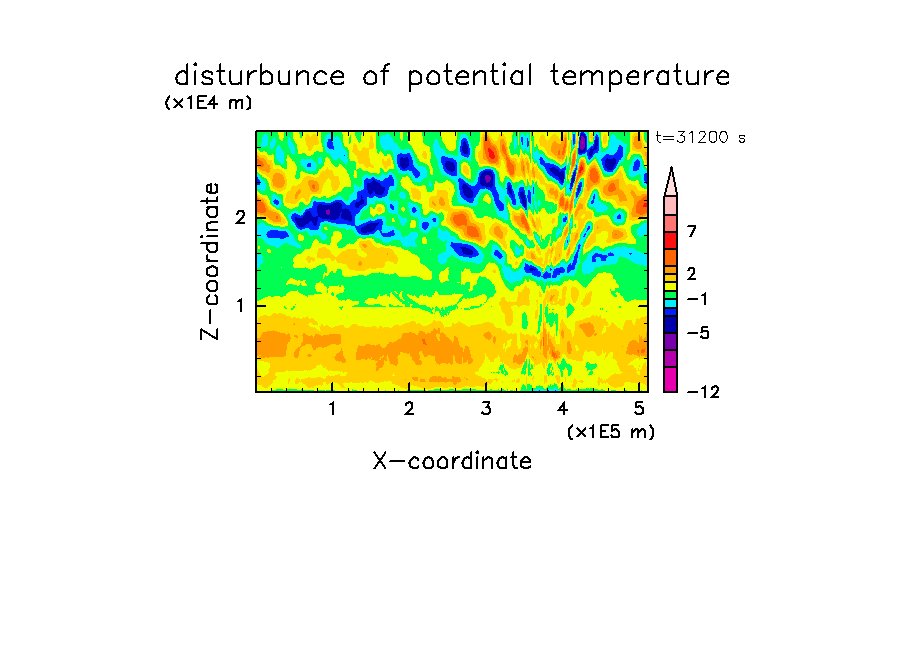 disturbunce of potential temperature

(x1E4 m)

t=31200 s

Z-coordinate

2

1

7

2

−1

−5

−12

1 2 3 4 5

(x1E5 m)

X-coordinate